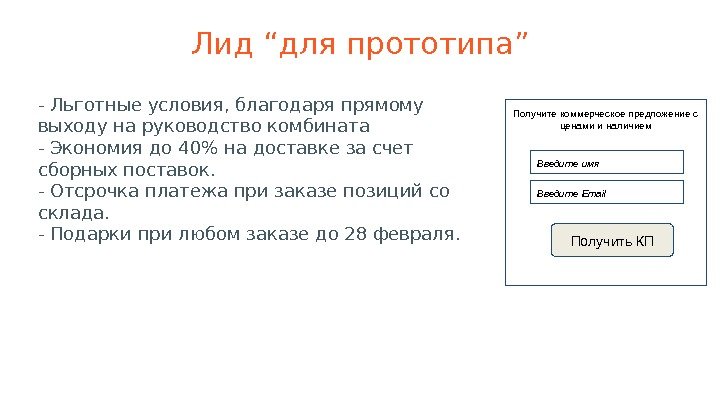 Лид “для прототипа”

- Льготные условия, благодаря прямому выходу на руководство комбината
- Экономия до 40% на доставке за счет сборных поставок.
- Отсрочка платежа при заказе позиций со склада.
- Подарки при любом заказе до 28 февраля.

Получите коммерческое предложение с ценами и наличием

Введите имя

Введите Email

Получить КП